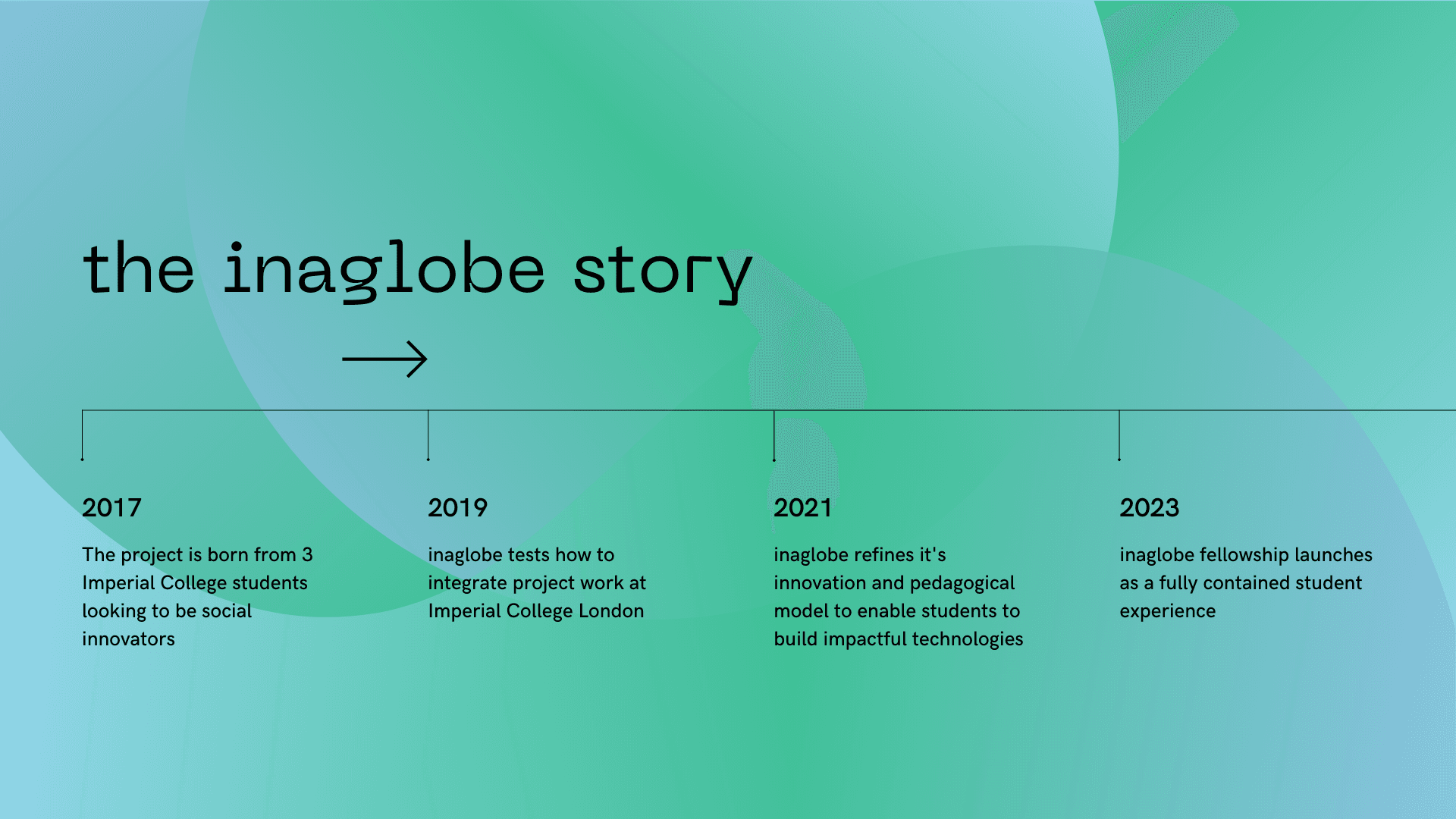 the inaglobe story

2017

The project is born from 3 Imperial College students looking to be social innovators

2019

inaglobe tests how to integrate project work at Imperial College London

2021

inaglobe refines it's innovation and pedagogical model to enable students to build impactful technologies

2023

inaglobe fellowship launches as a fully contained student experience